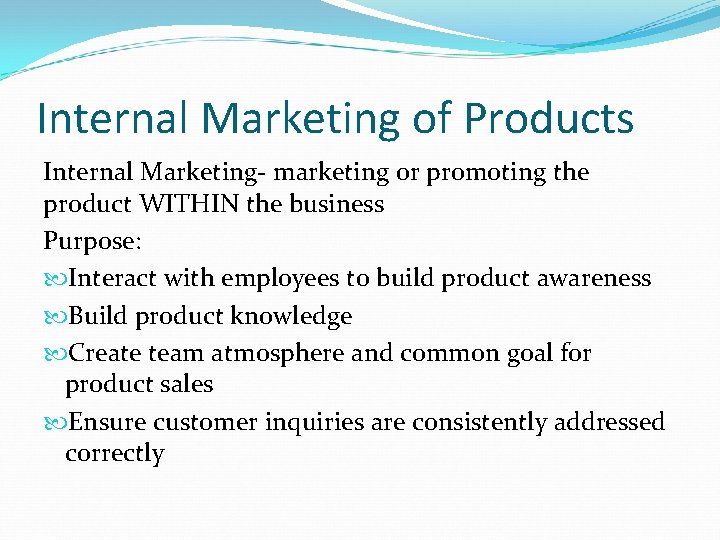 Internal Marketing of Products

Internal Marketing- marketing or promoting the product WITHIN the business

Purpose:

Interact with employees to build product awareness

Build product knowledge

Create team atmosphere and common goal for product sales

Ensure customer inquiries are consistently addressed correctly